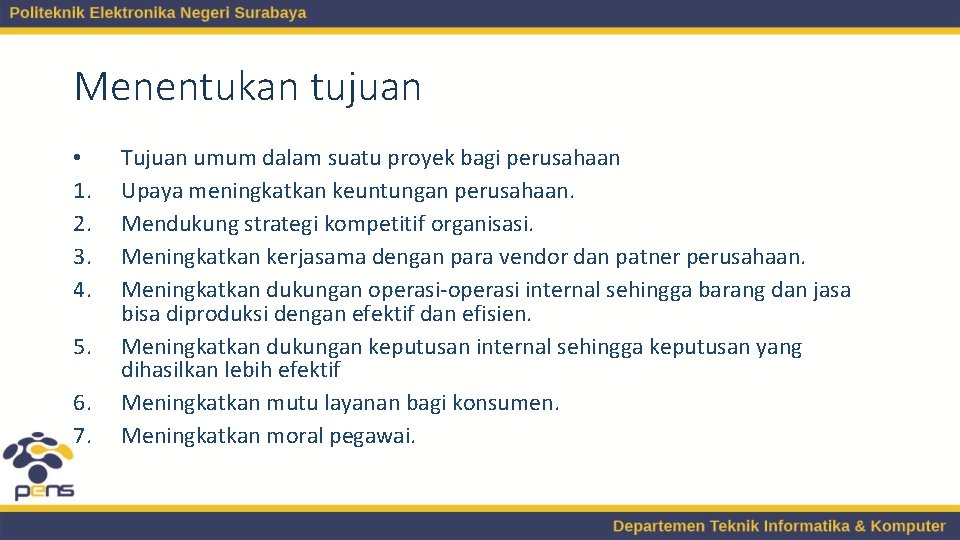 Politeknik Elektronika Negeri Surabaya

Menentukan tujuan

• Tujuan umum dalam suatu proyek bagi perusahaan
1. Upaya meningkatkan keuntungan perusahaan.
2. Mendukung strategi kompetitif organisasi.
3. Meningkatkan kerjasama dengan para vendor dan patner perusahaan.
4. Meningkatkan dukungan operasi-operasi internal sehingga barang dan jasa bisa diproduksi dengan efektif dan efisien.
5. Meningkatkan dukungan keputusan internal sehingga keputusan yang dihasilkan lebih efektif
6. Meningkatkan mutu layanan bagi konsumen.
7. Meningkatkan moral pegawai.

pens

Departemen Teknik Informatika & Komputer